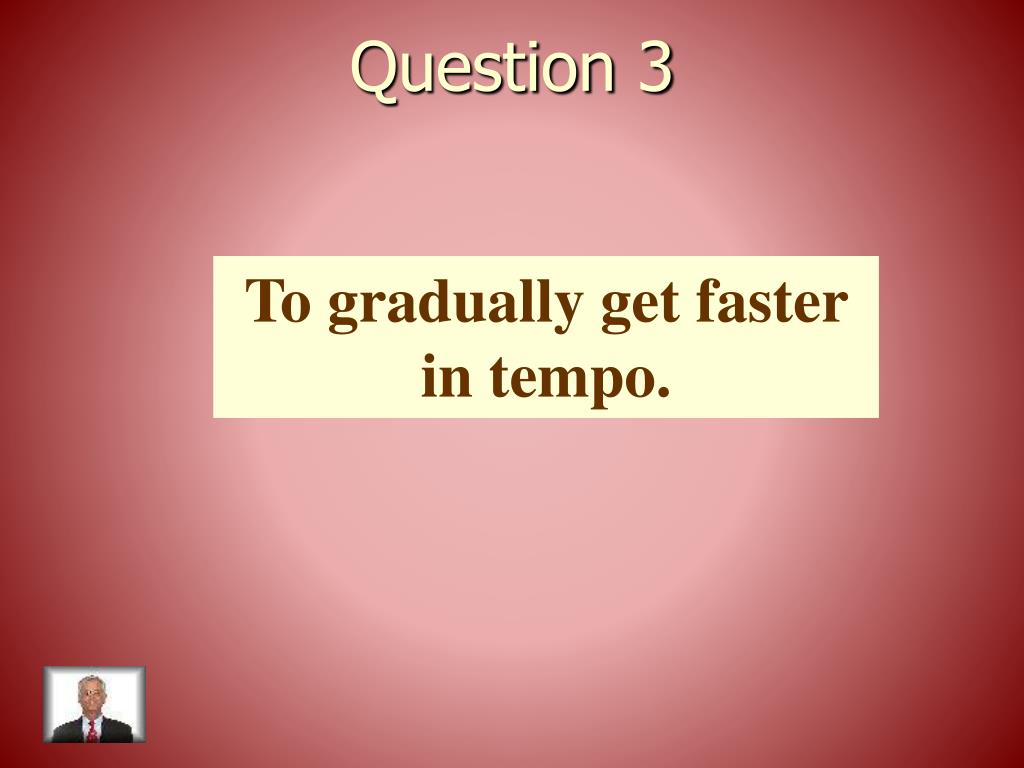 Question 3

To gradually get faster in tempo.